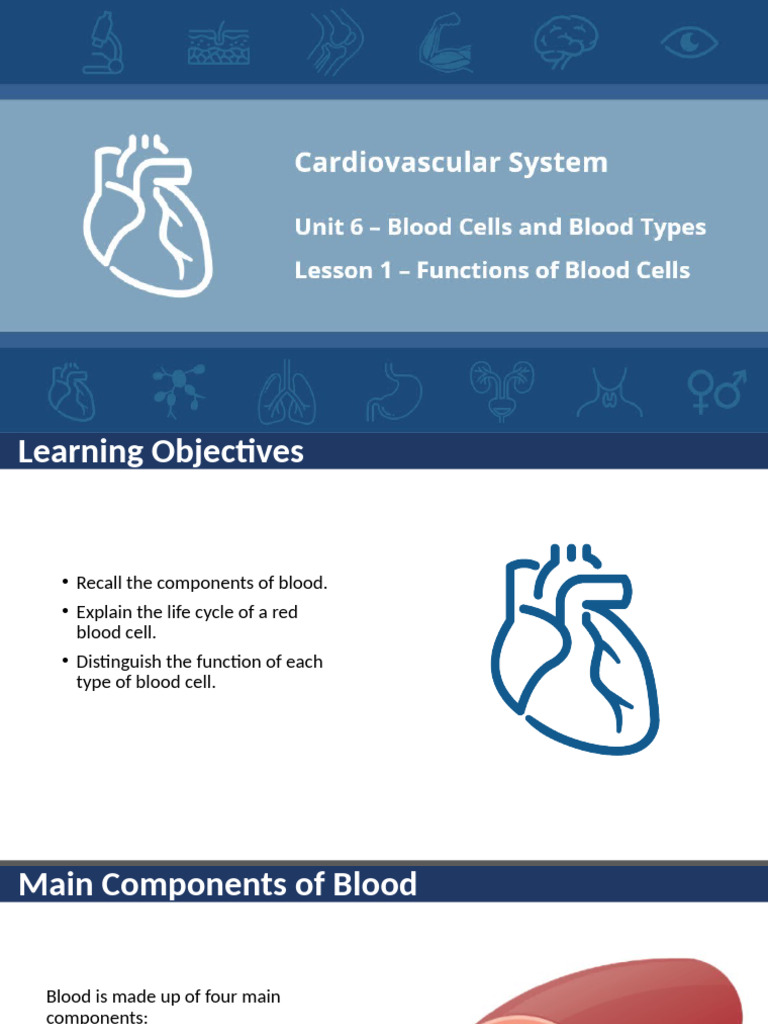 Cardiovascular System

Unit 6 – Blood Cells and Blood Types

Lesson 1 – Functions of Blood Cells

Learning Objectives

• Recall the components of blood.
• Explain the life cycle of a red blood cell.
• Distinguish the function of each type of blood cell.

Main Components of Blood

Blood is made up of four main components: